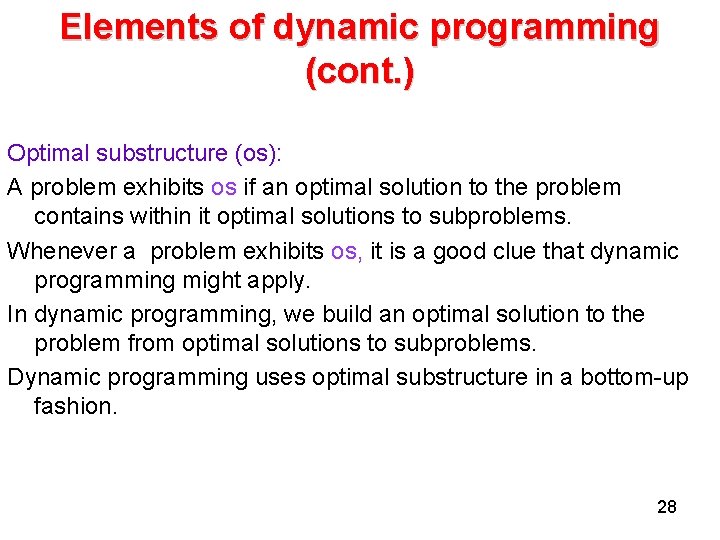 Elements of dynamic programming (cont.)

Optimal substructure (os):

A problem exhibits os if an optimal solution to the problem contains within it optimal solutions to subproblems.

Whenever a  problem exhibits os, it is a good clue that dynamic programming might apply.

In dynamic programming, we build an optimal solution to the problem from optimal solutions to subproblems.

Dynamic programming uses optimal substructure in a bottom-up fashion.

28